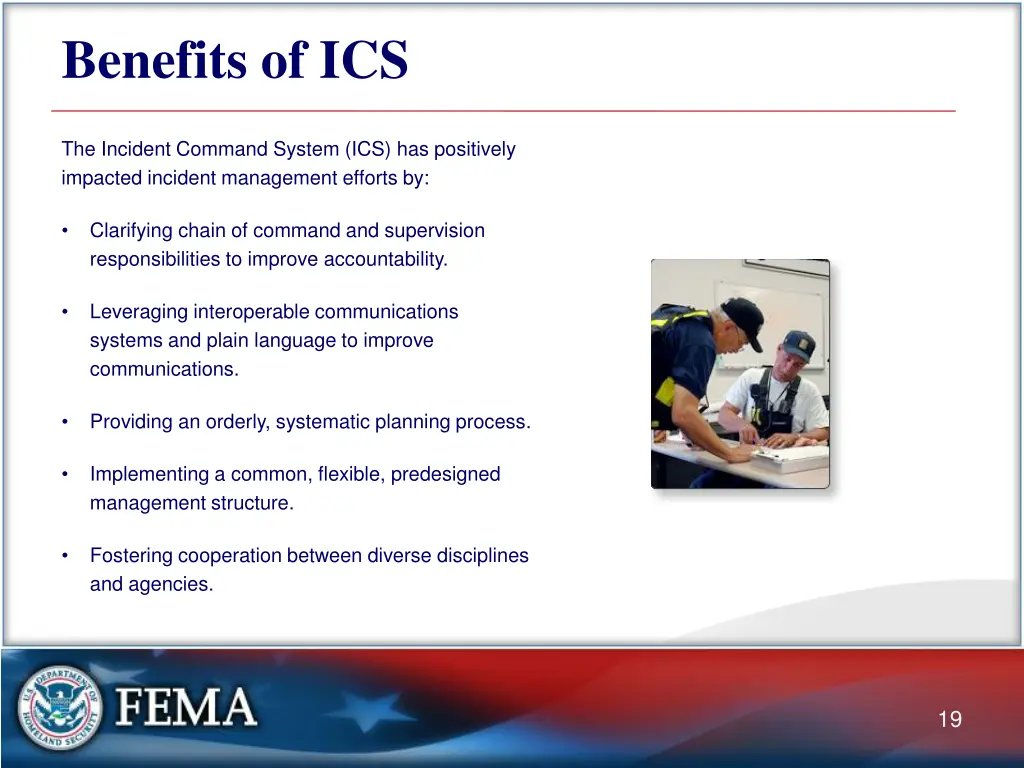 Benefits of ICS

The Incident Command System (ICS) has positively impacted incident management efforts by:

• Clarifying chain of command and supervision responsibilities to improve accountability.

• Leveraging interoperable communications systems and plain language to improve communications.

• Providing an orderly, systematic planning process.

• Implementing a common, flexible, predesigned management structure.

• Fostering cooperation between diverse disciplines and agencies.

U.S. DEPARTMENT OF HOMELAND SECURITY

FEMA

19